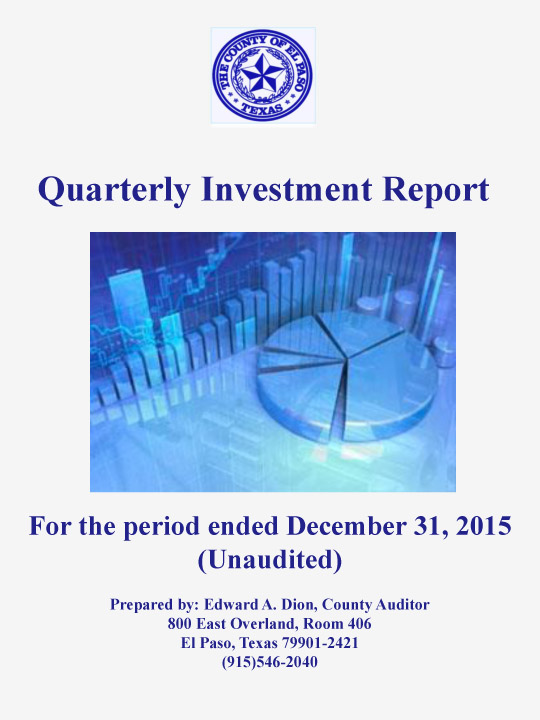 THE COUNTY OF EL PASO
TEXAS

Quarterly Investment Report

For the period ended December 31, 2015
(Unaudited)

Prepared by: Edward A. Dion, County Auditor
800 East Overland, Room 406
El Paso, Texas 79901-2421
(915)546-2040